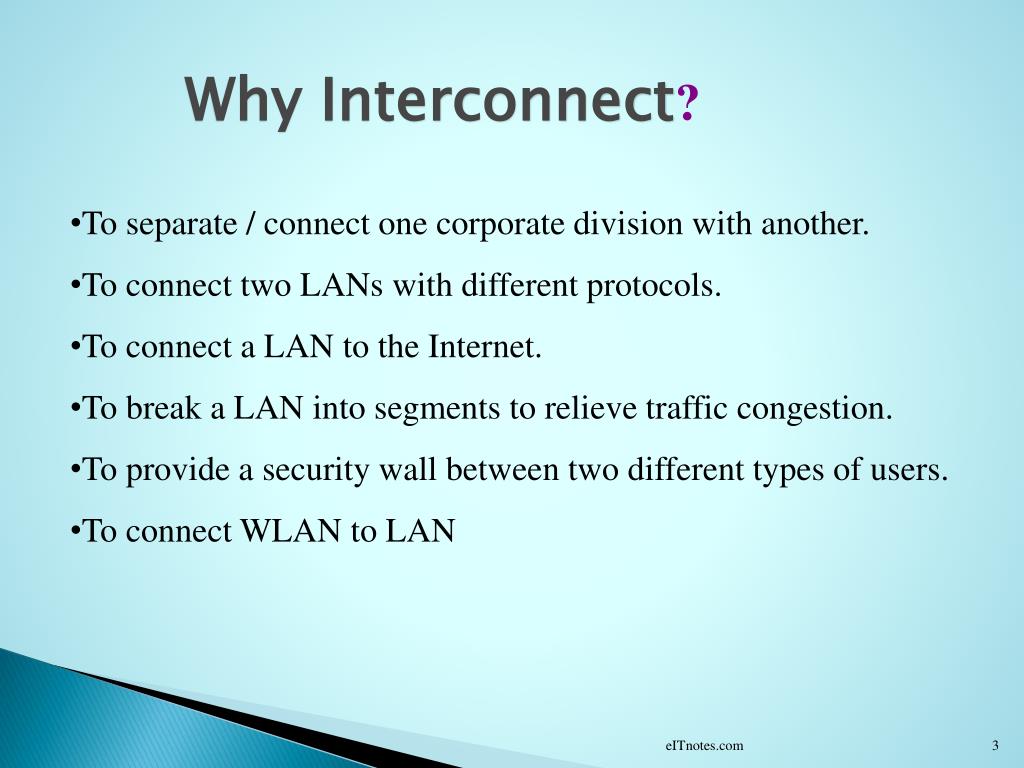 Why Interconnect?

•To separate / connect one corporate division with another.

•To connect two LANs with different protocols.

•To connect a LAN to the Internet.

•To break a LAN into segments to relieve traffic congestion.

•To provide a security wall between two different types of users.

•To connect WLAN to LAN

eITnotes.com

3